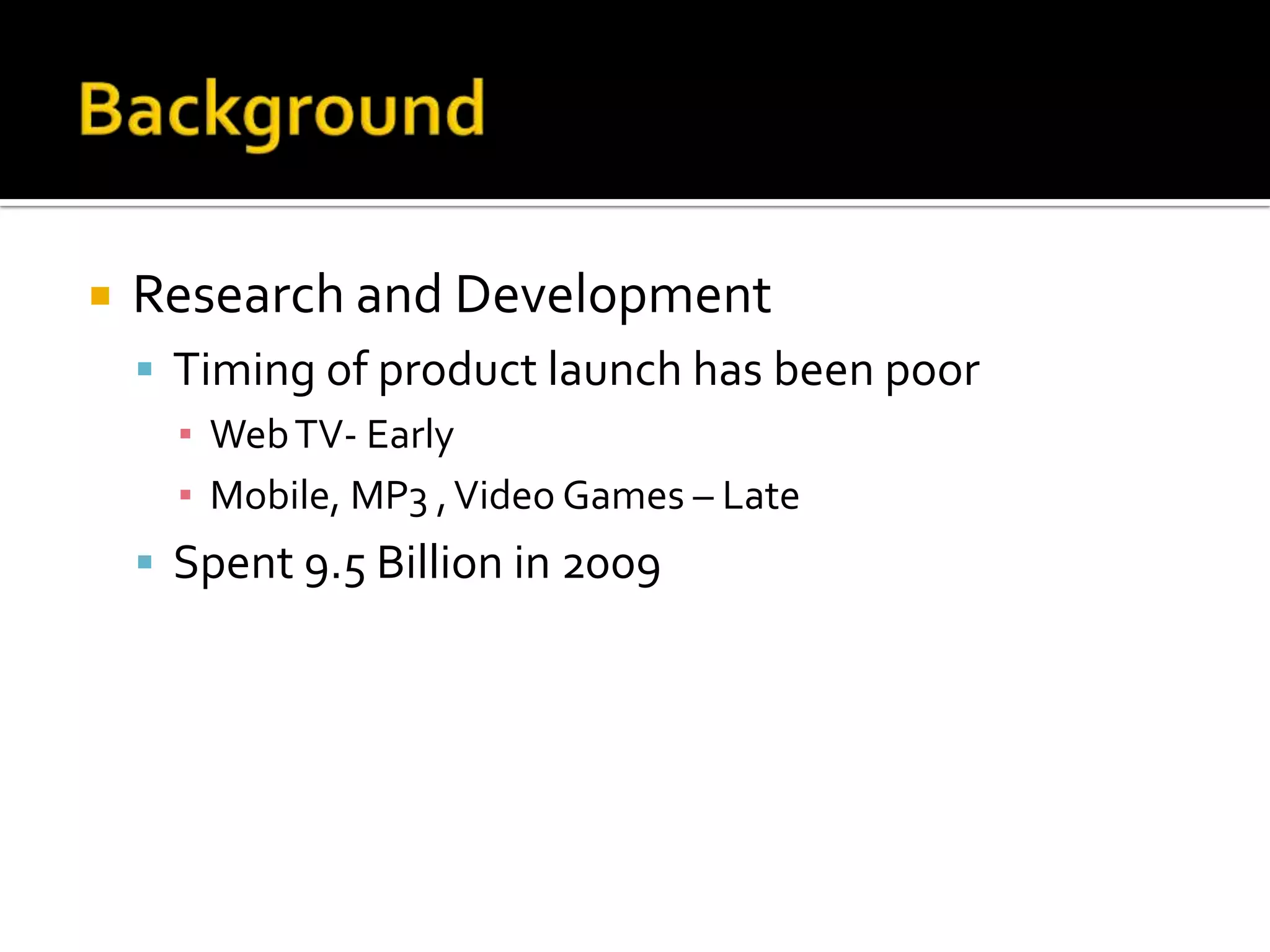 Background

Research and Development

Timing of product launch has been poor

Web TV- Early

Mobile, MP3 , Video Games – Late

Spent 9.5 Billion in 2009